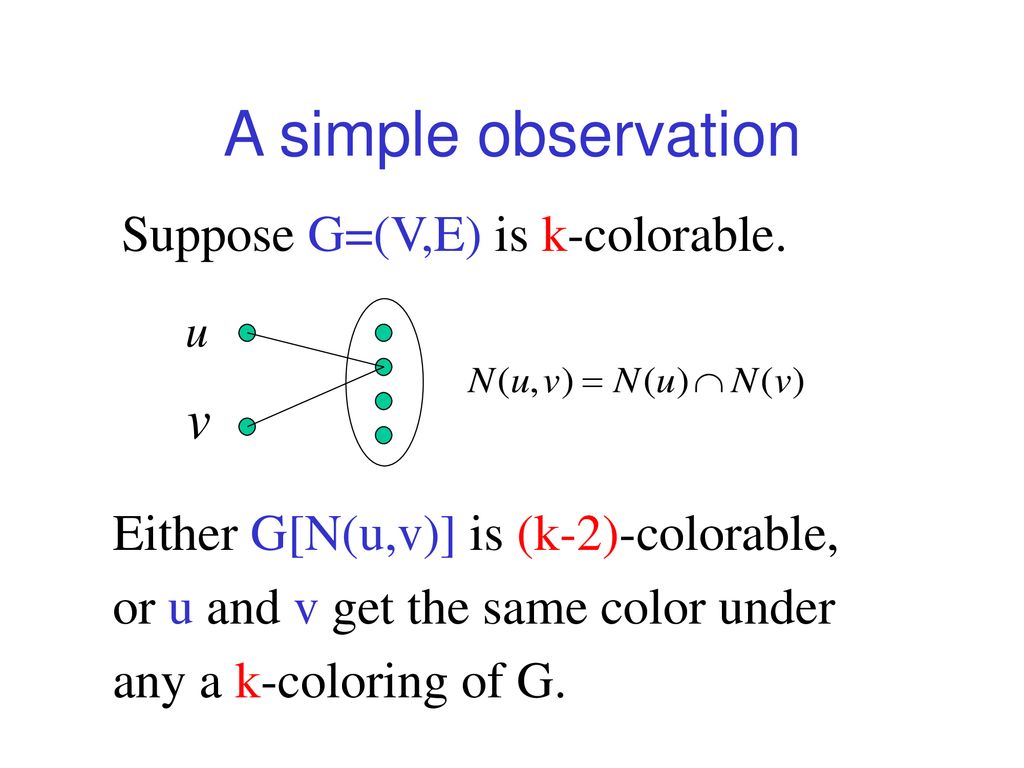 A simple observation

Suppose G=(V,E) is k-colorable.

$u$

$v$

$N(u,v) = N(u) \cap N(v)$

Either G[N(u,v)] is (k-2)-colorable, or u and v get the same color under any a k-coloring of G.